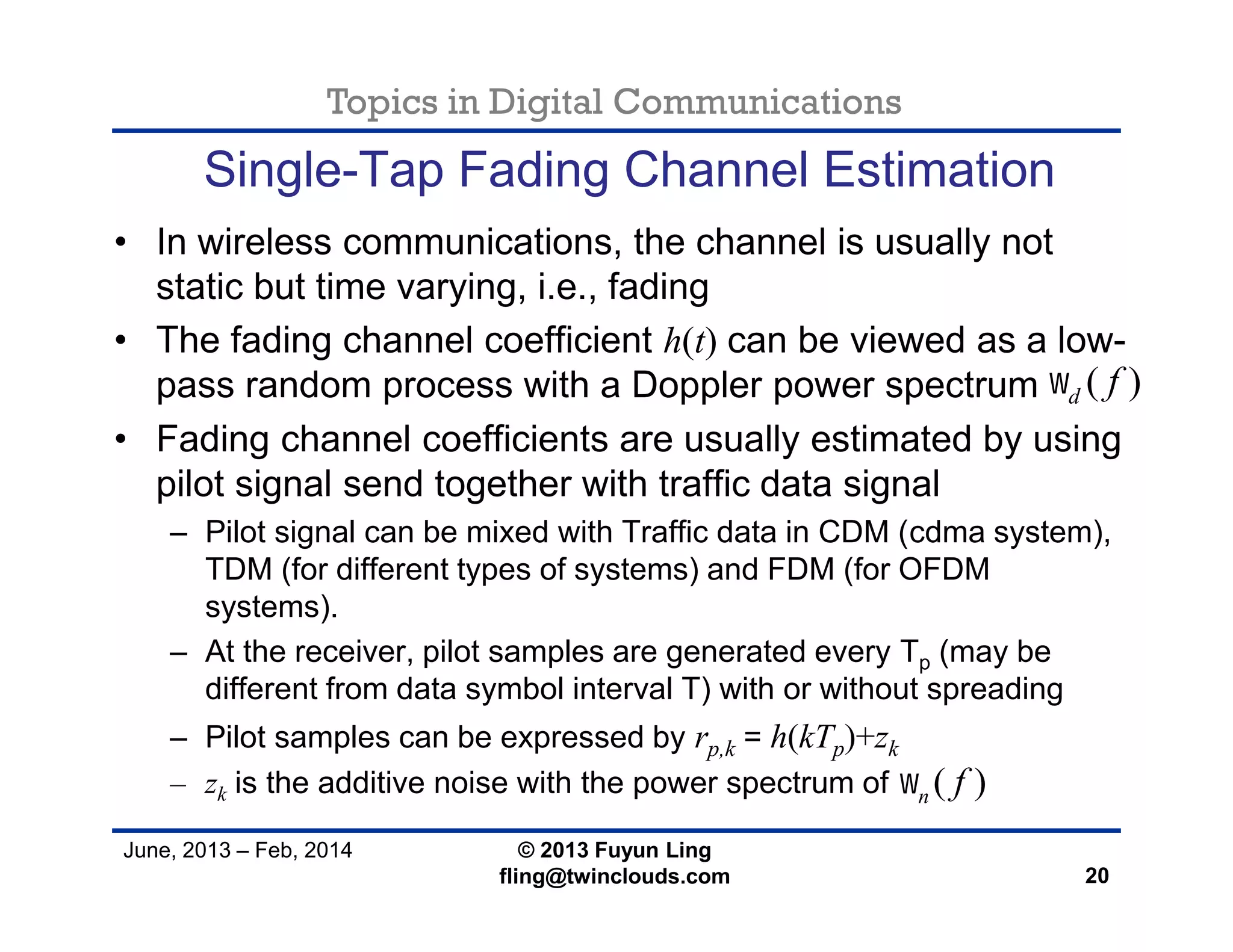 Topics in Digital Communications

Single-Tap Fading Channel Estimation

• In wireless communications, the channel is usually not static but time varying, i.e., fading

• The fading channel coefficient $h(t)$ can be viewed as a low-pass random process with a Doppler power spectrum $W_d(f)$

• Fading channel coefficients are usually estimated by using pilot signal send together with traffic data signal

– Pilot signal can be mixed with Traffic data in CDM (cdma system), TDM (for different types of systems) and FDM (for OFDM systems).

– At the receiver, pilot samples are generated every $T_p$ (may be different from data symbol interval T) with or without spreading

– Pilot samples can be expressed by $r_{p,k} = h(kT_p)+z_k$

– $z_k$ is the additive noise with the power spectrum of $W_n(f)$

June, 2013 – Feb, 2014

© 2013 Fuyun Ling
fling@twinclouds.com

20